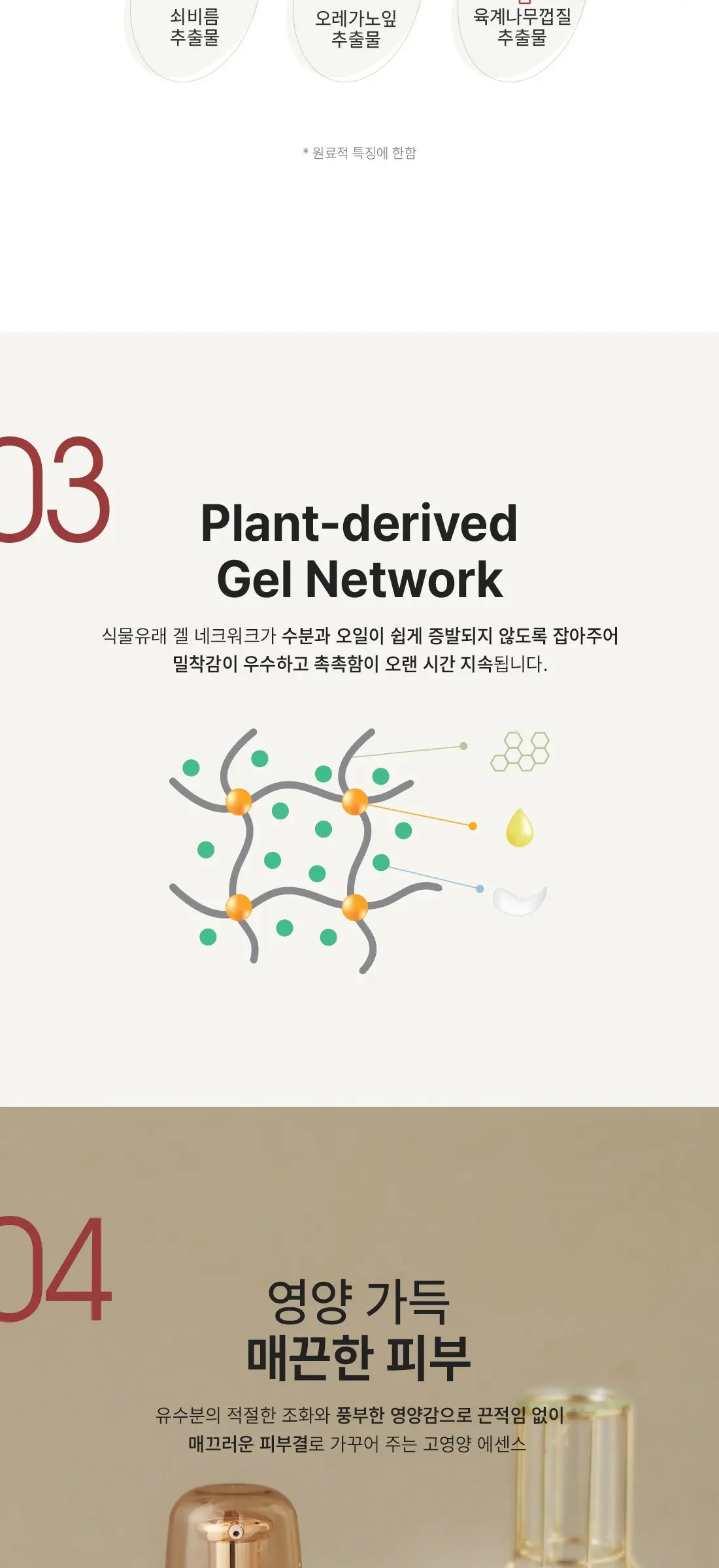 쇠비름
추출물

오레가노잎
추출물

육계나무껍질
추출물

* 원료적 특징에 한함

03

Plant-derived
Gel Network

식물유래 겔 네크워크가 수분과 오일이 쉽게 증발되지 않도록 잡아주어
밀착감이 우수하고 촉촉함이 오랜 시간 지속됩니다.

04

영양 가득
매끈한 피부

유수분의 적절한 조화와 풍부한 영양감으로 끈적임 없이
매끄러운 피부결로 가꾸어 주는 고영양 에센스